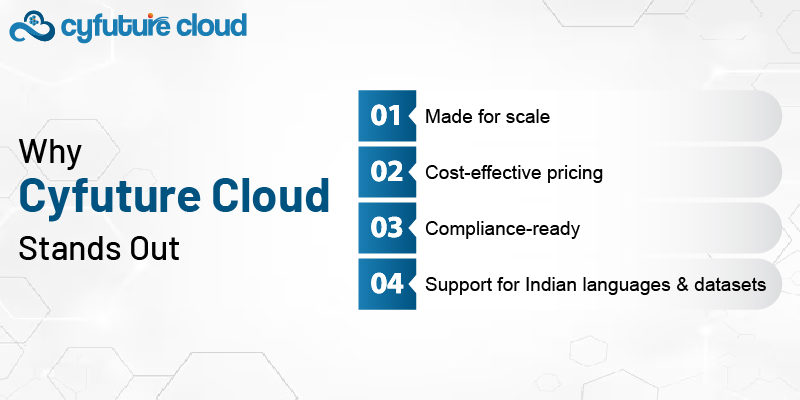 cyfuture cloud

Why
Cyfuture Cloud
Stands Out

01 Made for scale

02 Cost-effective pricing

03 Compliance-ready

04 Support for Indian languages & datasets